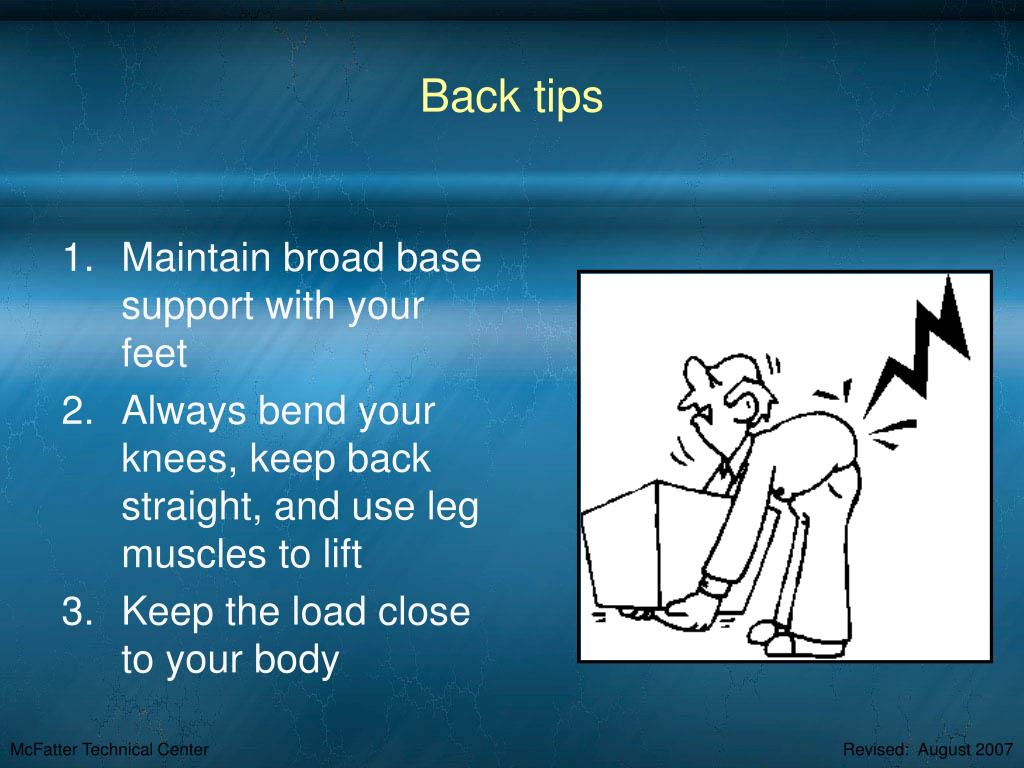 Back tips

1. Maintain broad base support with your feet
2. Always bend your knees, keep back straight, and use leg muscles to lift
3. Keep the load close to your body

McFatter Technical Center

Revised: August 2007